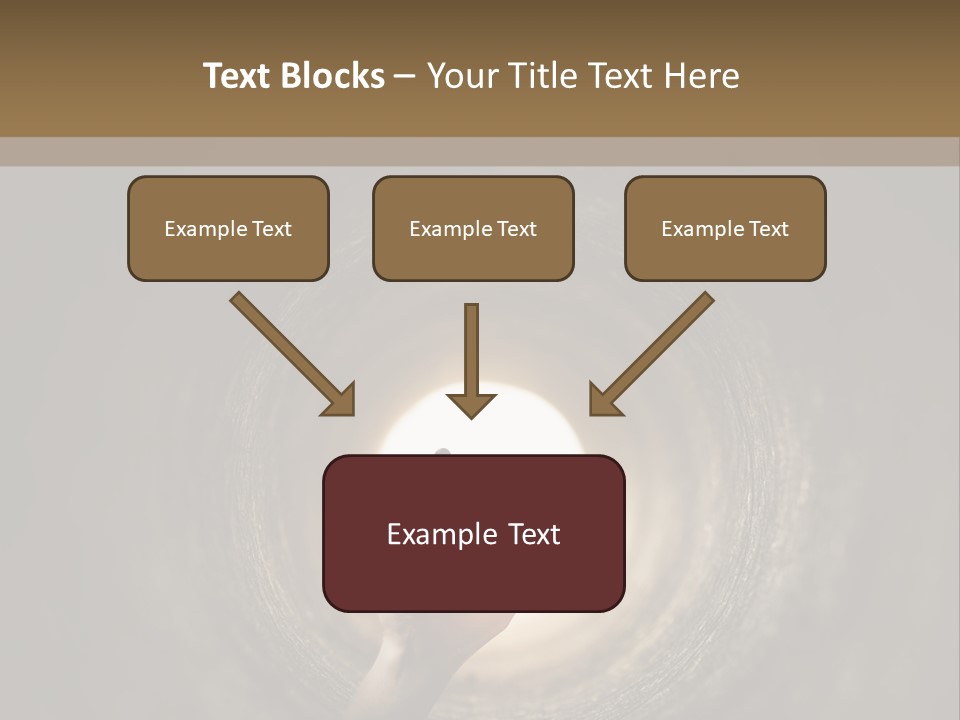 Text Blocks – Your Title Text Here

Example Text

Example Text

Example Text

Example Text